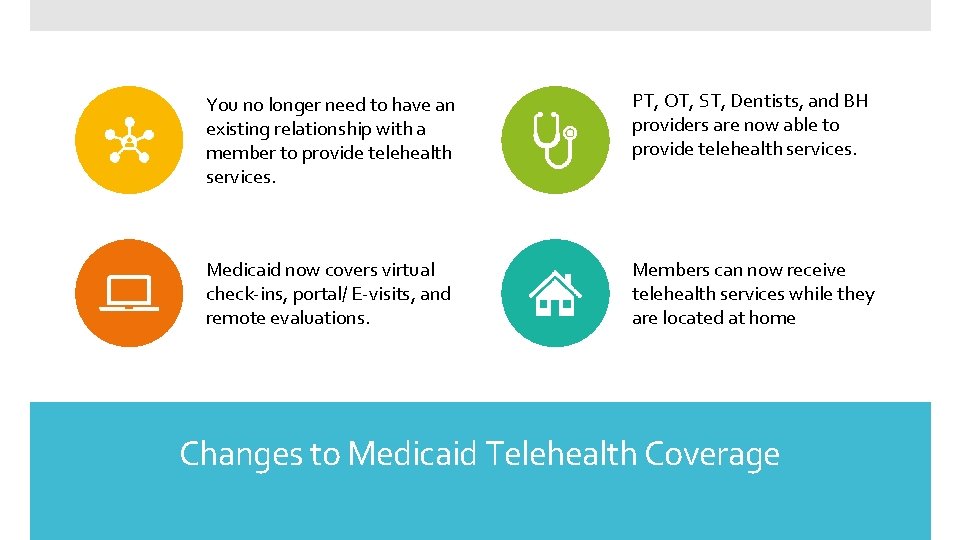 You no longer need to have an existing relationship with a member to provide telehealth services.

PT, OT, ST, Dentists, and BH providers are now able to provide telehealth services.

Medicaid now covers virtual check-ins, portal/ E-visits, and remote evaluations.

Members can now receive telehealth services while they are located at home

Changes to Medicaid Telehealth Coverage